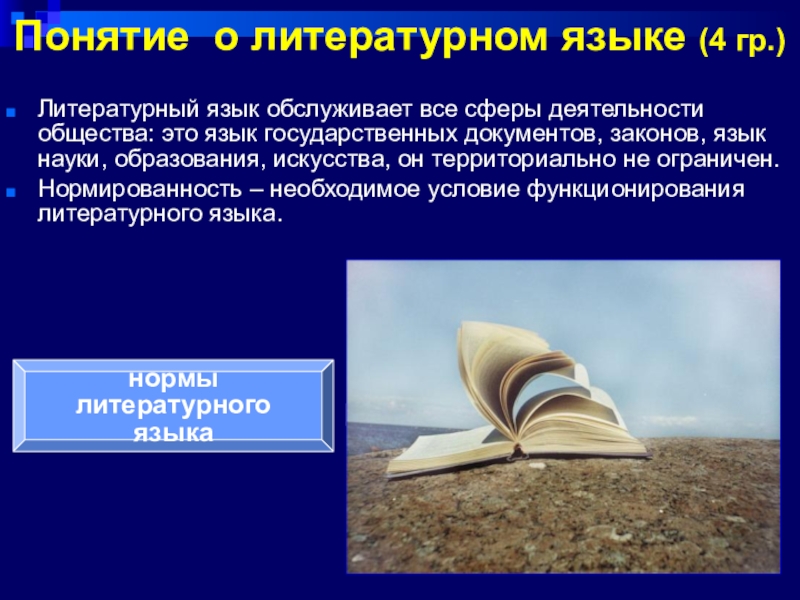 Понятие о литературном языке (4 гр.)

Литературный язык обслуживает все сферы деятельности общества: это язык государственных документов, законов, язык науки, образования, искусства, он территориально не ограничен.

Нормированность – необходимое условие функционирования литературного языка.

нормы литературного языка